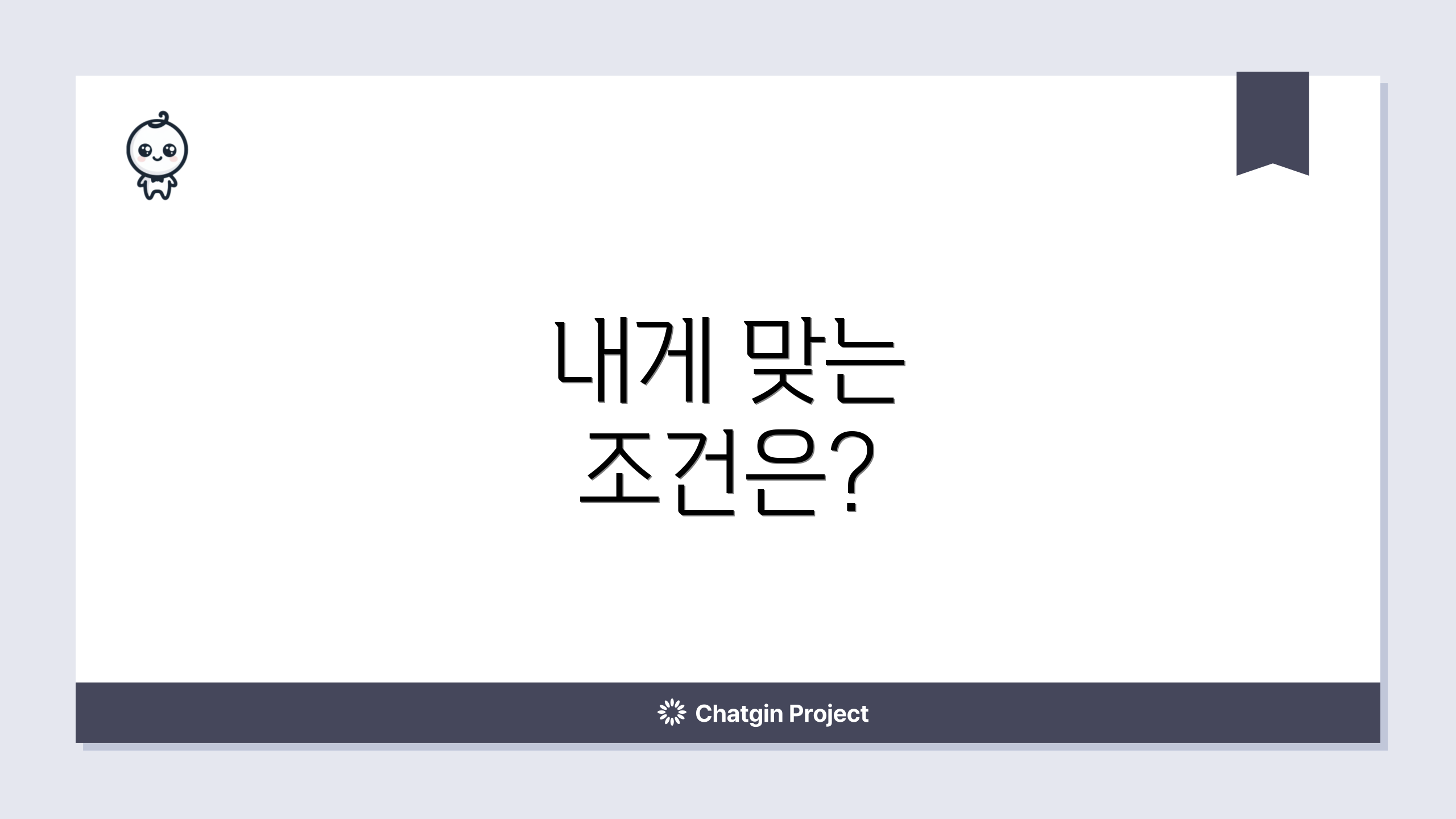 내게 맞는 조건은?

Chatgin Project